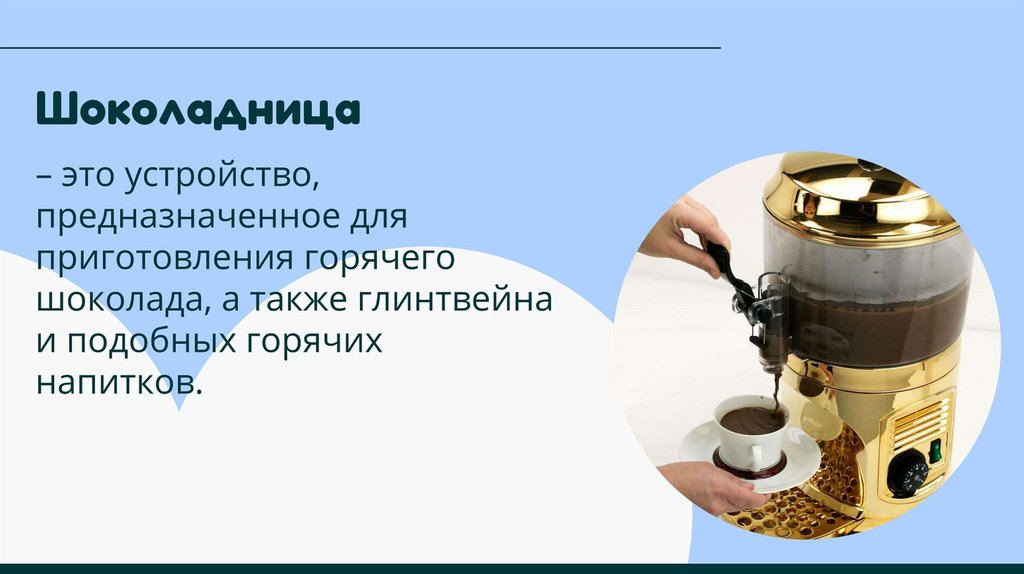 Шоколадница

– это устройство, предназначенное для приготовления горячего шоколада, а также глинтвейна и подобных горячих напитков.